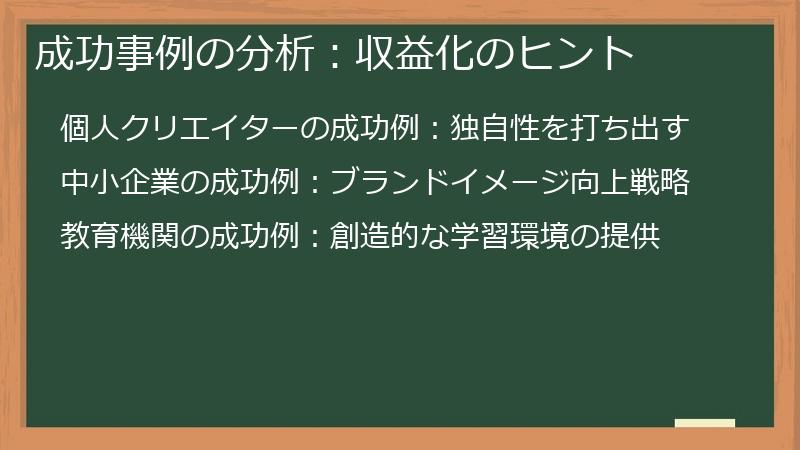 成功事例の分析：収益化のヒント

個人クリエイターの成功例：独自性を打ち出す

中小企業の成功例：ブランドイメージ向上戦略

教育機関の成功例：創造的な学習環境の提供